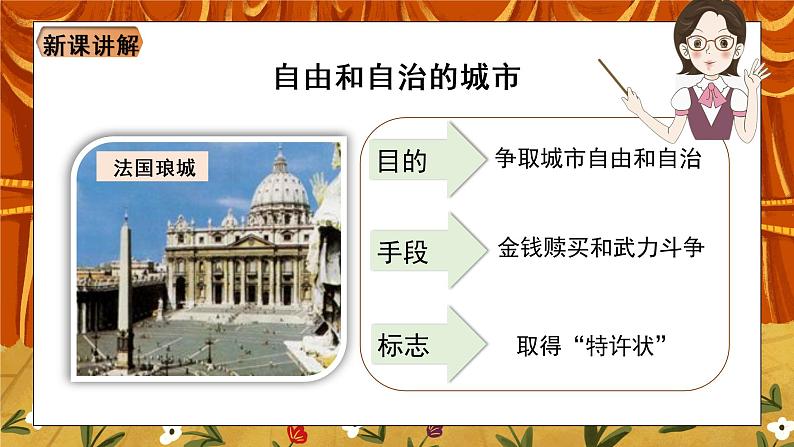 新课讲解

自由和自治的城市

法国琅城

目的
争取城市自由和自治

手段
金钱赎买和武力斗争

标志
取得“特许状”